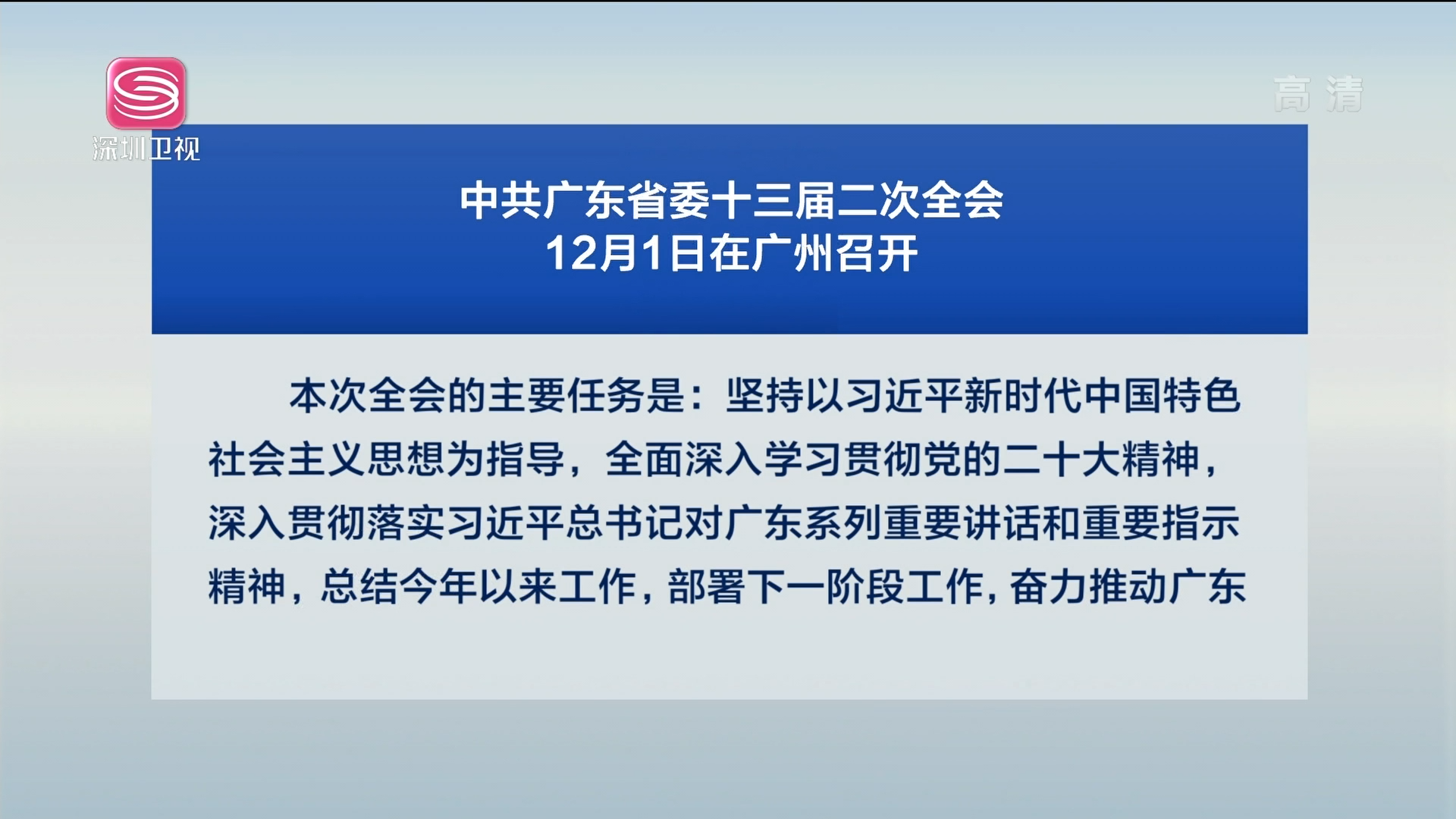 深圳卫视

高清

中共广东省委十三届二次全会
12月1日在广州召开

本次全会的主要任务是：坚持以习近平新时代中国特色社会主义思想为指导，全面深入学习贯彻党的二十大精神，深入贯彻落实习近平总书记对广东系列重要讲话和重要指示精神，总结今年以来工作，部署下一阶段工作，奋力推动广东